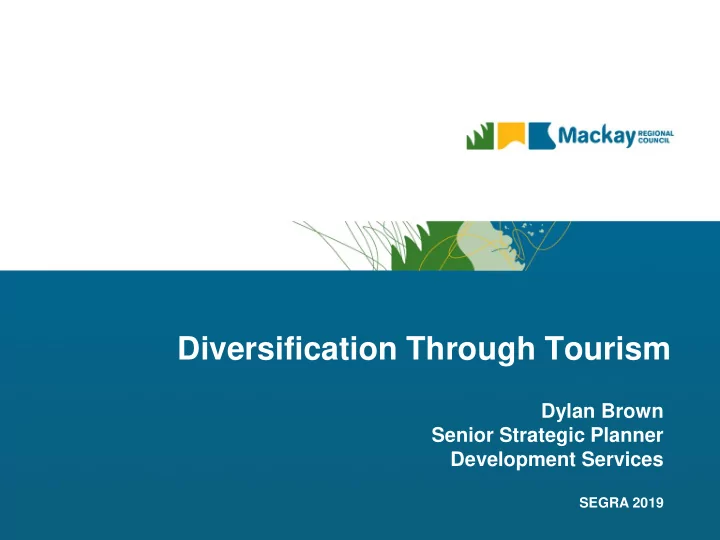 Mackay REGIONAL COUNCIL

Diversification Through Tourism

Dylan Brown
Senior Strategic Planner
Development Services

SEGRA 2019